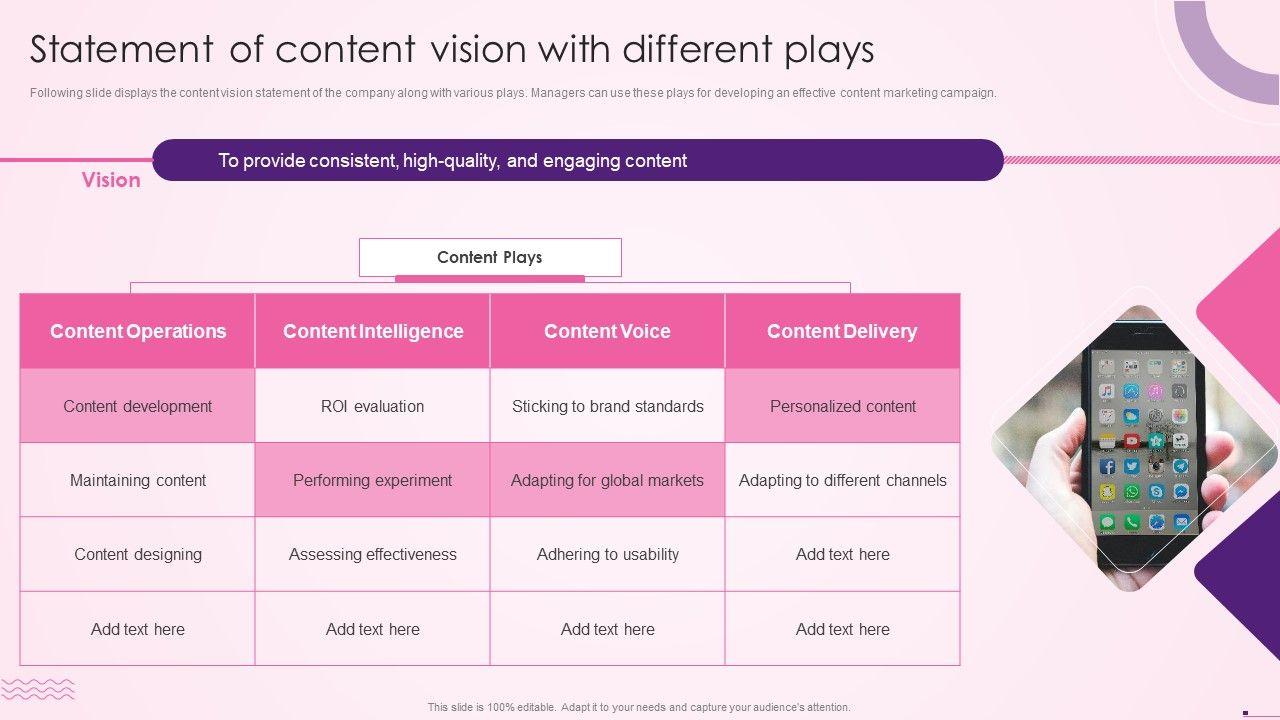 Statement of content vision with different plays

Following slide displays the content vision statement of the company along with various plays. Managers can use these plays for developing an effective content marketing campaign.

Vision

To provide consistent, high-quality, and engaging content

Content Plays

| Content Operations | Content Intelligence | Content Voice | Content Delivery |
|---|---|---|---|
| Content development | ROI evaluation | Sticking to brand standards | Personalized content |
| Maintaining content | Performing experiment | Adapting for global markets | Adapting to different channels |
| Content designing | Assessing effectiveness | Adhering to usability | Add text here |
| Add text here | Add text here | Add text here | Add text here |

This slide is 100% editable. Adapt it to your needs and capture your audience's attention.